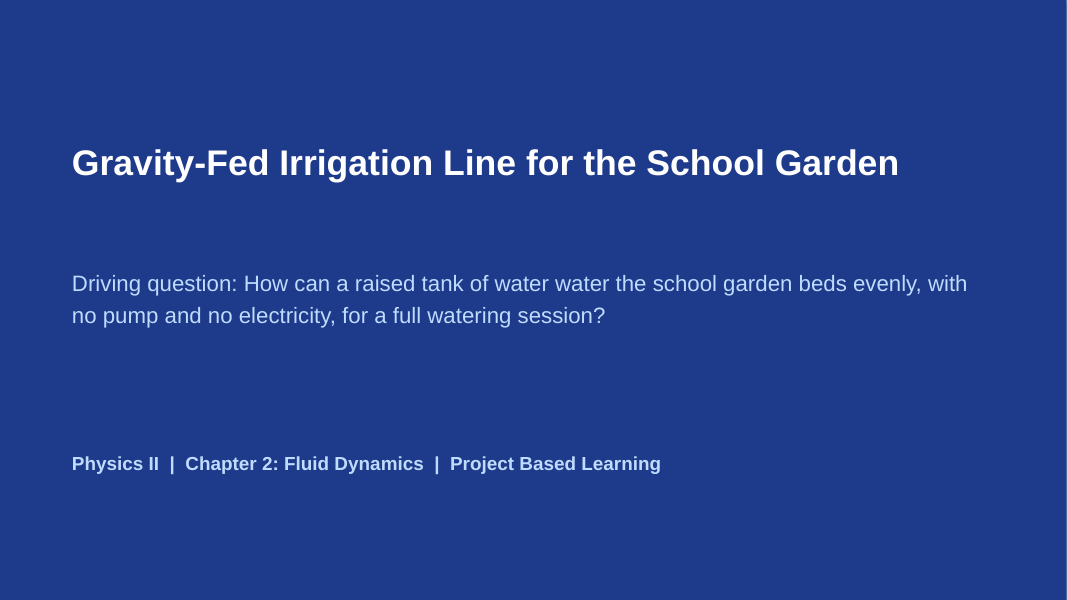 Gravity-Fed Irrigation Line for the School Garden

Driving question: How can a raised tank of water water the school garden beds evenly, with no pump and no electricity, for a full watering session?

Physics II | Chapter 2: Fluid Dynamics | Project Based Learning